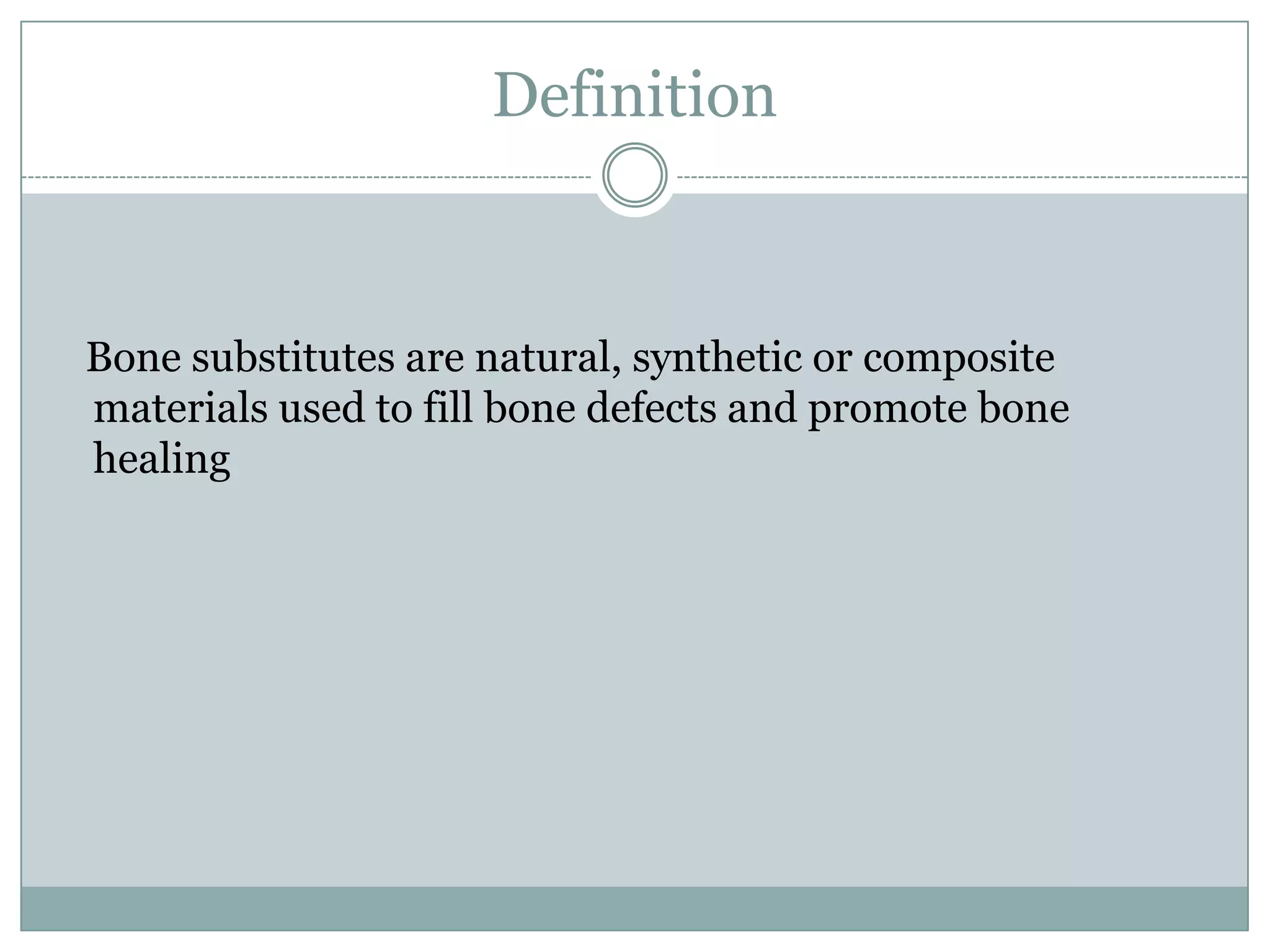 Definition

Bone substitutes are natural, synthetic or composite materials used to fill bone defects and promote bone healing